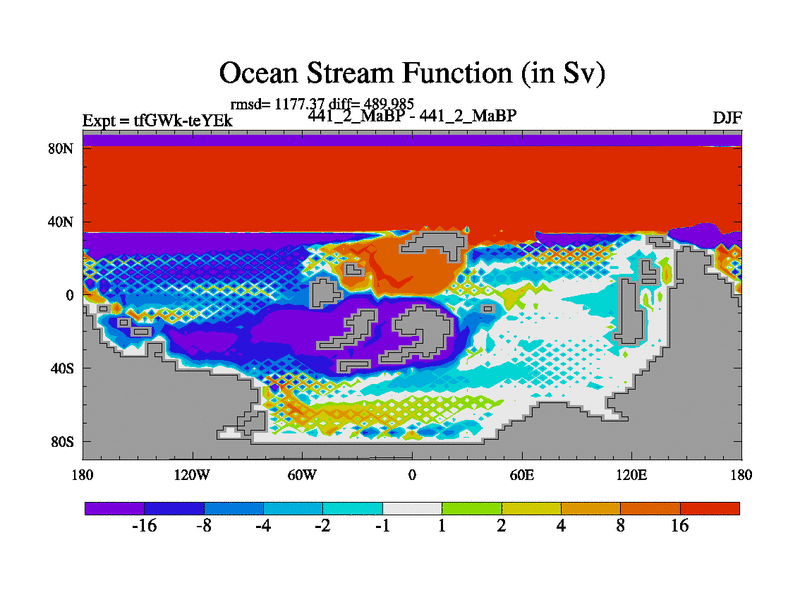 Ocean Stream Function (in Sv)

rmsd= 1177.37 diff= 489.985

Expt = tfGWk-teYEk

441_2_MaBP - 441_2_MaBP

DJF

80N
40N
0
40S
80S

180
120W
60W
0
60E
120E
180

-16
-8
-4
-2
-1
1
2
4
8
16